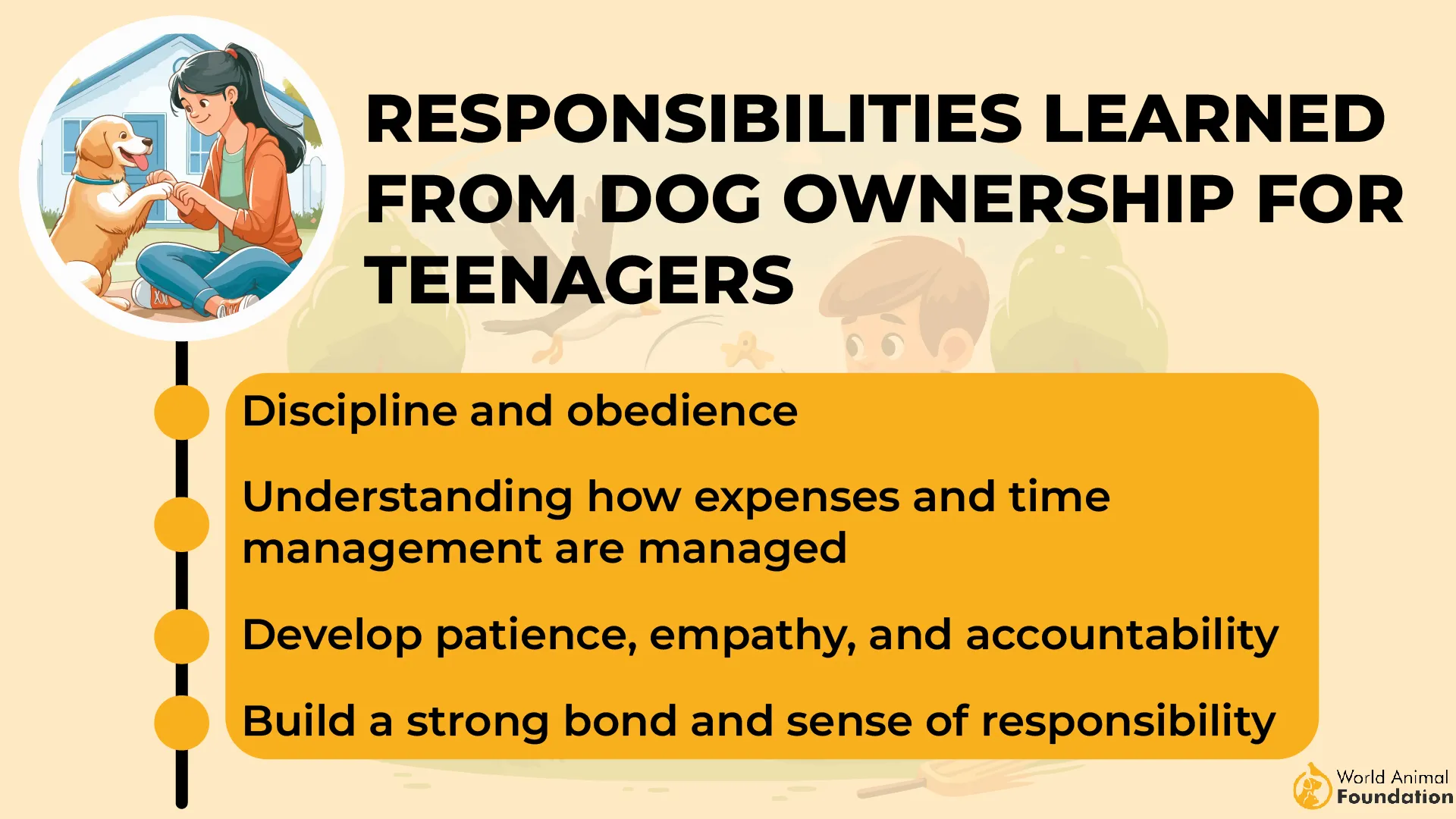 RESPONSIBILITIES LEARNED FROM DOG OWNERSHIP FOR TEENAGERS

Discipline and obedience

Understanding how expenses and time management are managed

Develop patience, empathy, and accountability

Build a strong bond and sense of responsibility

World Animal Foundation